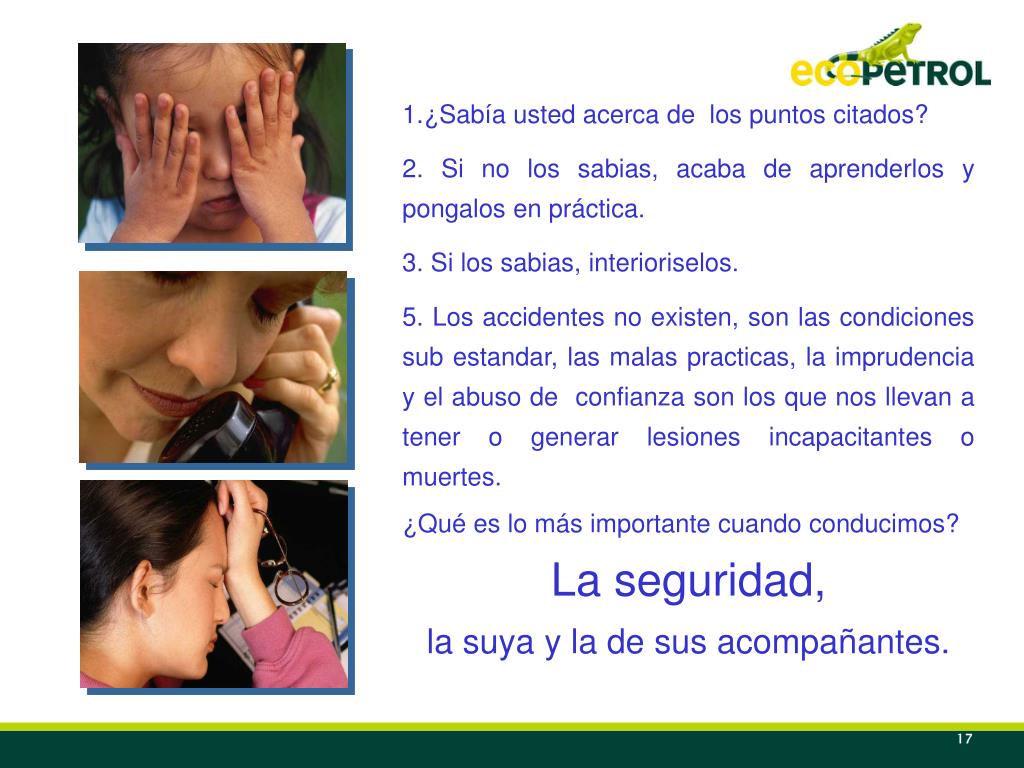 ecopetrol

1.¿Sabía usted acerca de los puntos citados?

2. Si no los sabias, acaba de aprenderlos y pongalos en práctica.

3. Si los sabias, interioriselos.

5. Los accidentes no existen, son las condiciones sub estandar, las malas practicas, la imprudencia y el abuso de confianza son los que nos llevan a tener o generar lesiones incapacitantes o muertes.

¿Qué es lo más importante cuando conducimos?

La seguridad,

la suya y la de sus acompañantes.

17